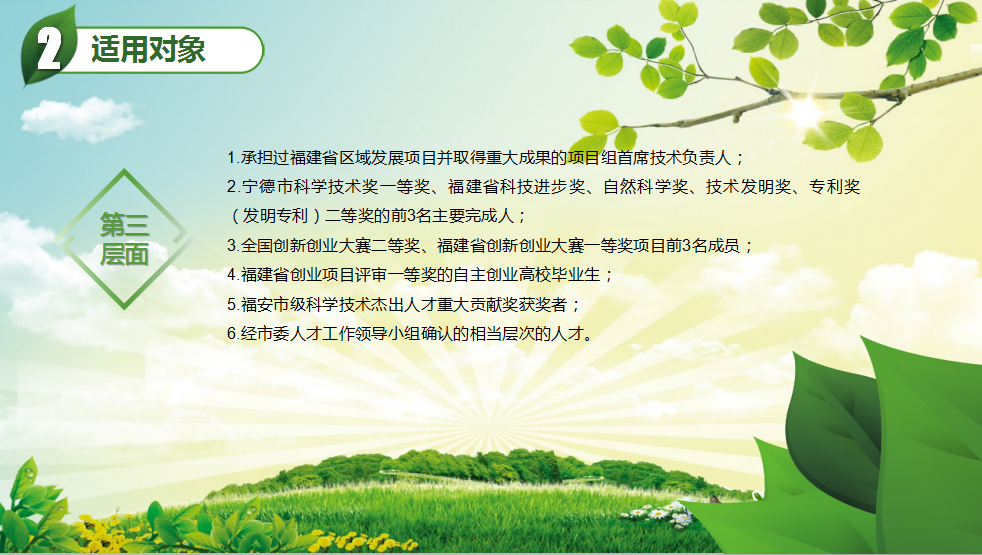 2 适用对象

第三层面

1.承担过福建省区域发展项目并取得重大成果的项目组首席技术负责人；

2.宁德市科学技术奖一等奖、福建省科技进步奖、自然科学奖、技术发明奖、专利奖（发明专利）二等奖的前3名主要完成人；

3.全国创新创业大赛二等奖、福建省创新创业大赛一等奖项目前3名成员；

4.福建省创业项目评审一等奖的自主创业高校毕业生；

5.福安市级科学技术杰出人才重大贡献奖获奖者；

6.经市委人才工作领导小组确认的相当层次的人才。